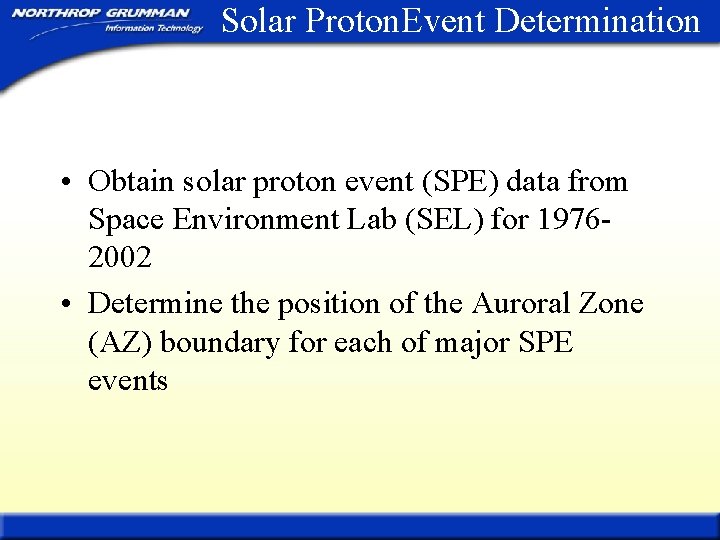 NORTHROP GRUMMAN
Information Technology

Solar ProtonEvent Determination

• Obtain solar proton event (SPE) data from Space Environment Lab (SEL) for 1976-2002

• Determine the position of the Auroral Zone (AZ) boundary for each of major SPE events